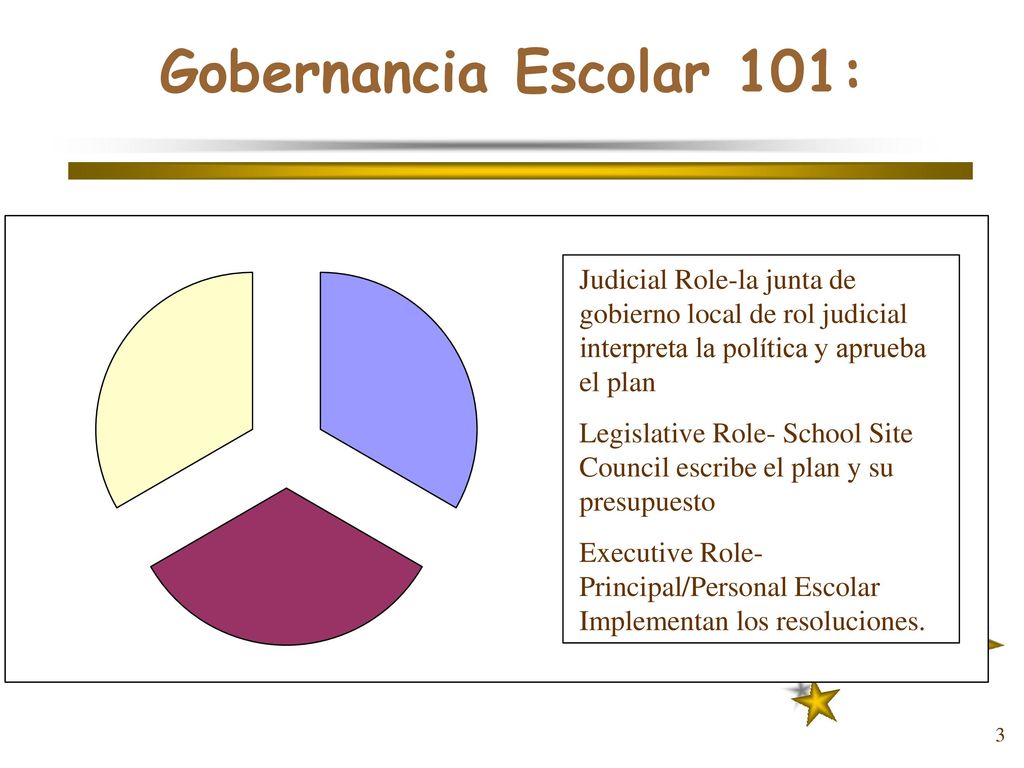 Gobernancia Escolar 101:

Judicial Role-la junta de gobierno local de rol judicial interpreta la política y aprueba el plan

Legislative Role- School Site Council escribe el plan y su presupuesto

Executive Role- Principal/Personal Escolar Implementan los resoluciones.

3